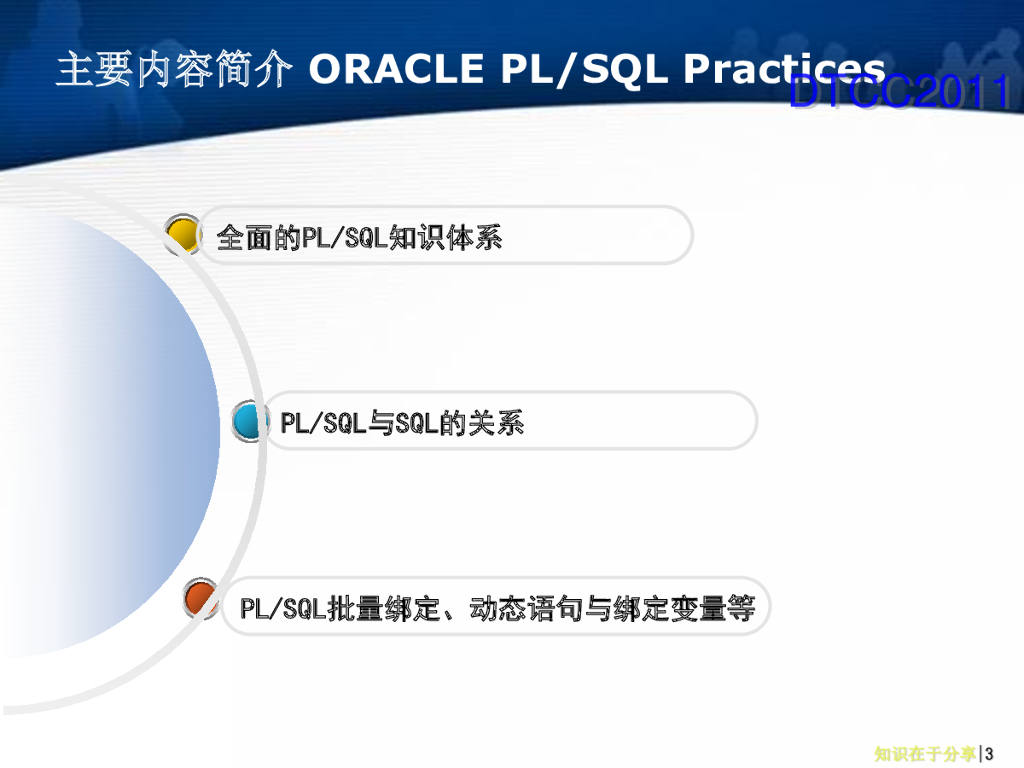 主要内容简介 ORACLE PL/SQL Practices

DTCC2011

全面的PL/SQL知识体系

PL/SQL与SQL的关系

PL/SQL批量绑定、动态语句与绑定变量等

知识在于分享|3